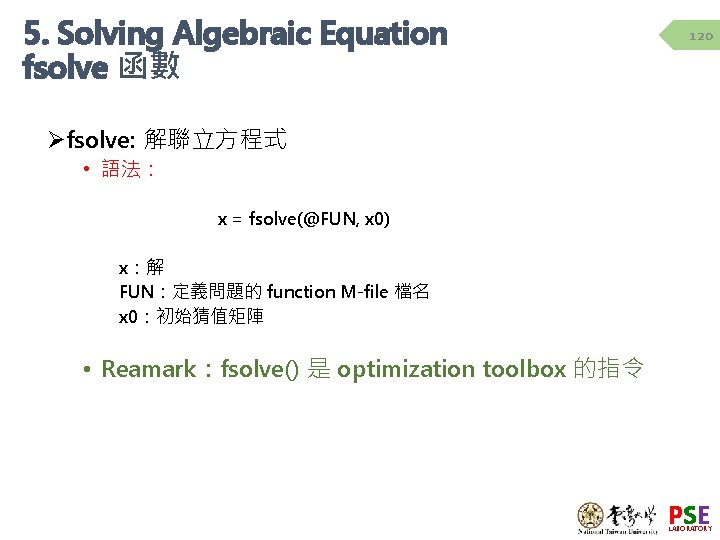 5. Solving Algebraic Equation
fsolve 函數

120

➢fsolve: 解聯立方程式

• 語法：

x = fsolve(@FUN, x0)

x：解
FUN：定義問題的 function M-file 檔名
x0：初始猜值矩陣

• Reamark：fsolve() 是 optimization toolbox 的指令

臺灣大學
National Taiwan University

PSE
LABORATORY